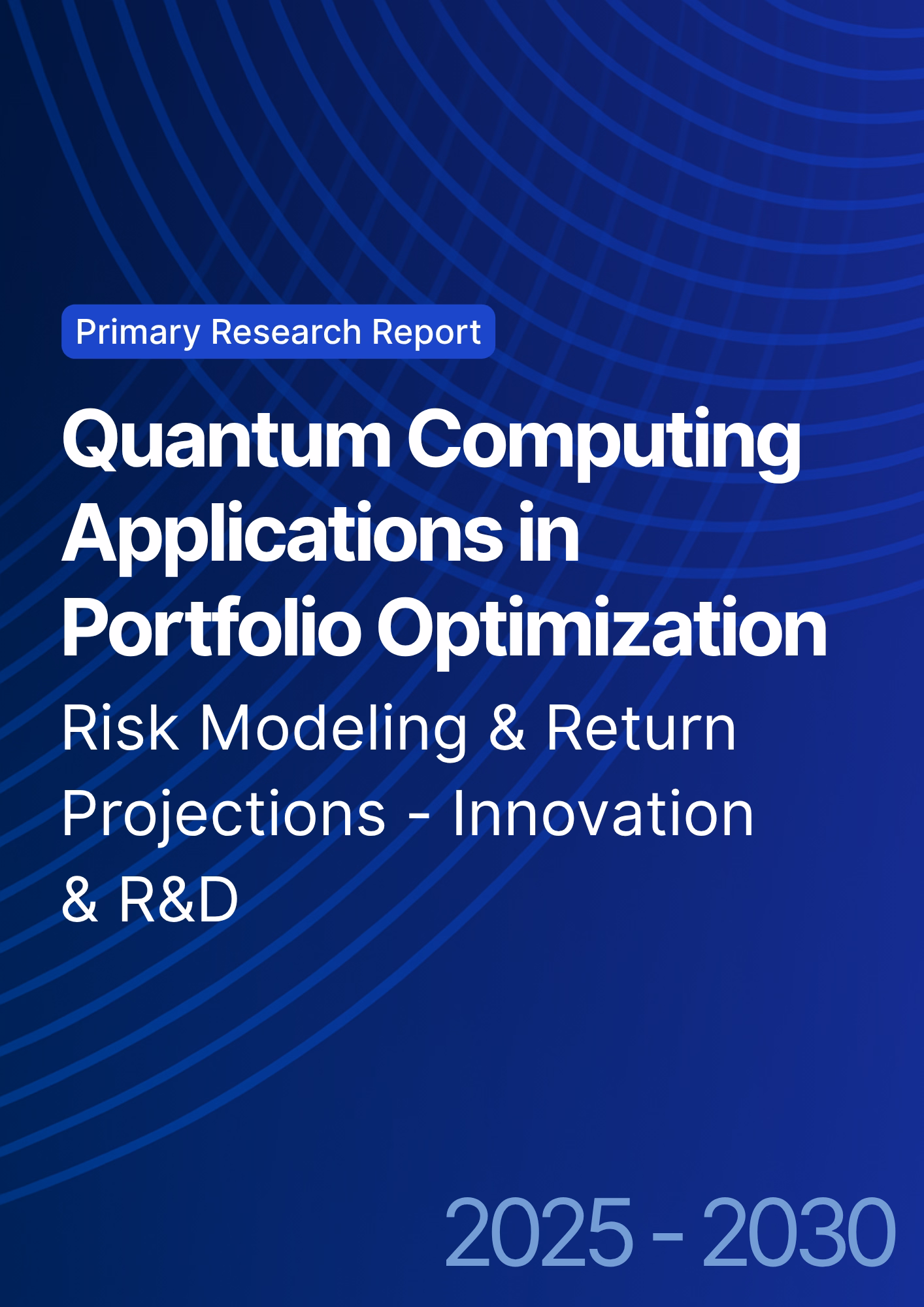 Primary Research Report

Quantum Computing Applications in Portfolio Optimization

Risk Modeling & Return Projections - Innovation & R&D

2025 - 2030